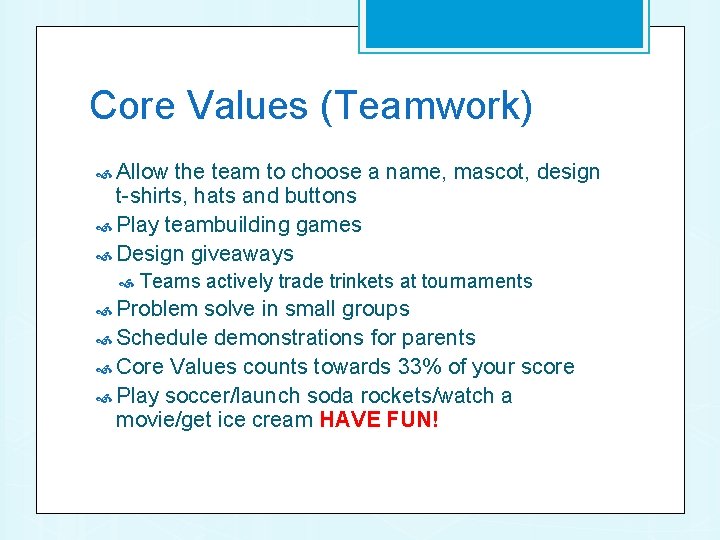 Core Values (Teamwork)

Allow the team to choose a name, mascot, design t-shirts, hats and buttons

Play teambuilding games

Design giveaways

Teams actively trade trinkets at tournaments

Problem solve in small groups

Schedule demonstrations for parents

Core Values counts towards 33% of your score

Play soccer/launch soda rockets/watch a movie/get ice cream HAVE FUN!